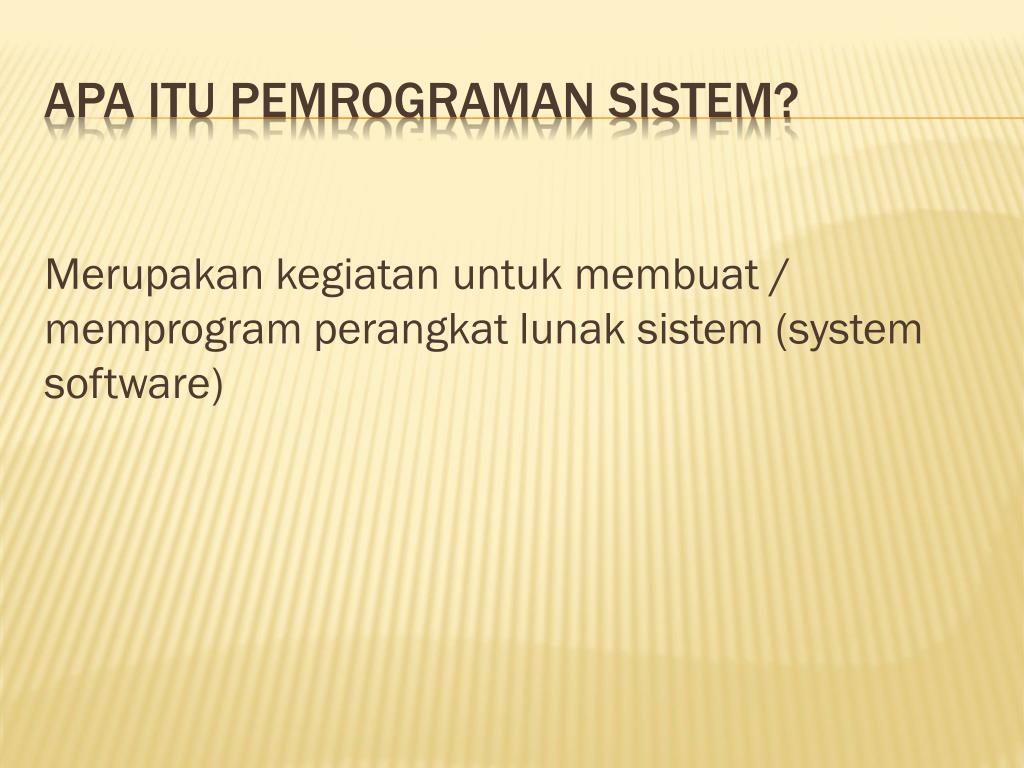 APA ITU PEMROGRAMAN SISTEM?

Merupakan kegiatan untuk membuat / memprogram perangkat lunak sistem (system software)